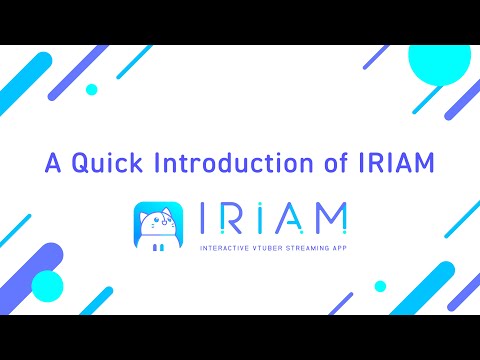 A Quick Introduction of IRIAM

IRIAM

INTERACTIVE VTUBER STREAMING APP